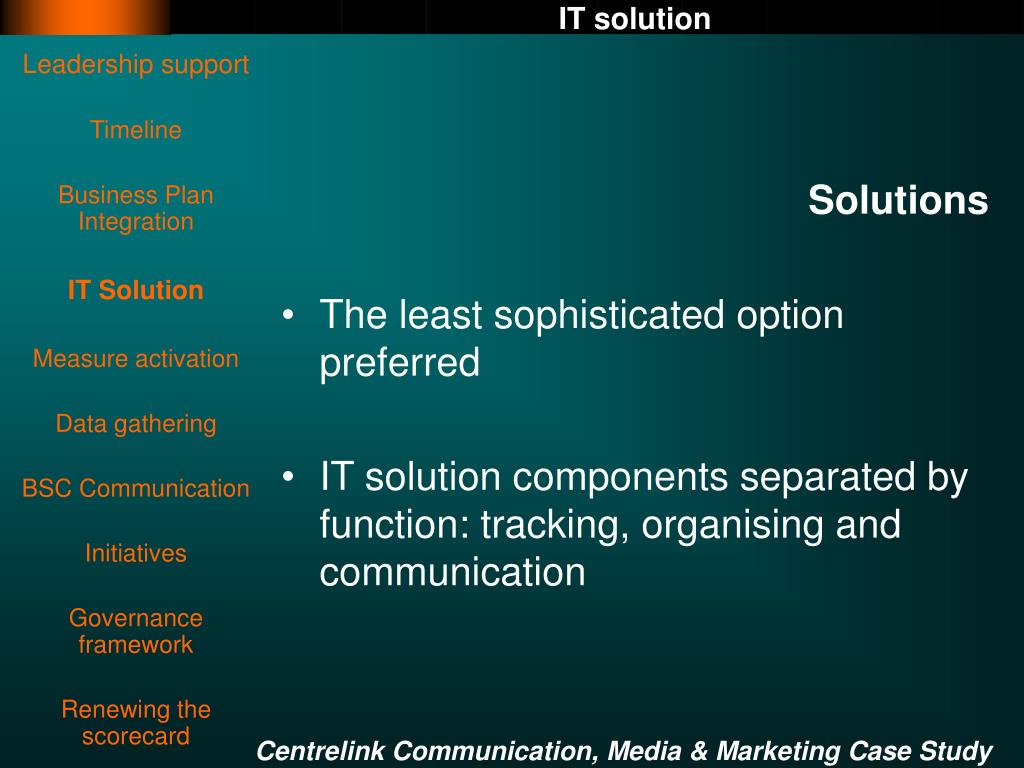 IT solution

Leadership support

Timeline

Business Plan Integration

IT Solution

Measure activation

Data gathering

BSC Communication

Initiatives

Governance framework

Renewing the scorecard

Solutions

• The least sophisticated option preferred

• IT solution components separated by function: tracking, organising and communication

Centrelink Communication, Media & Marketing Case Study